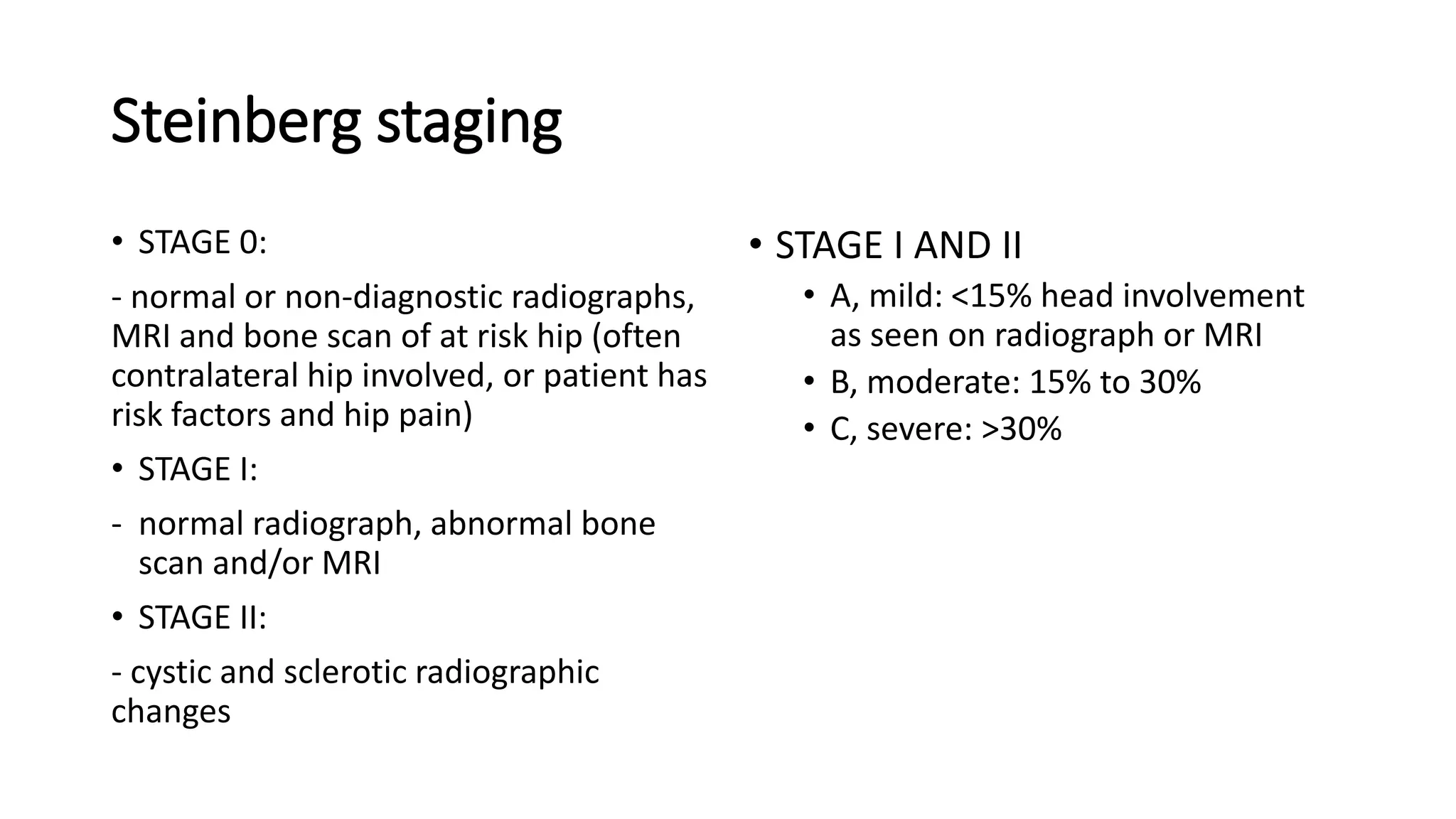 Steinberg staging

• STAGE 0:

- normal or non-diagnostic radiographs, MRI and bone scan of at risk hip (often contralateral hip involved, or patient has risk factors and hip pain)

• STAGE I:

- normal radiograph, abnormal bone scan and/or MRI

• STAGE II:

- cystic and sclerotic radiographic changes

• STAGE I AND II
  • A, mild: <15% head involvement as seen on radiograph or MRI
  • B, moderate: 15% to 30%
  • C, severe: >30%